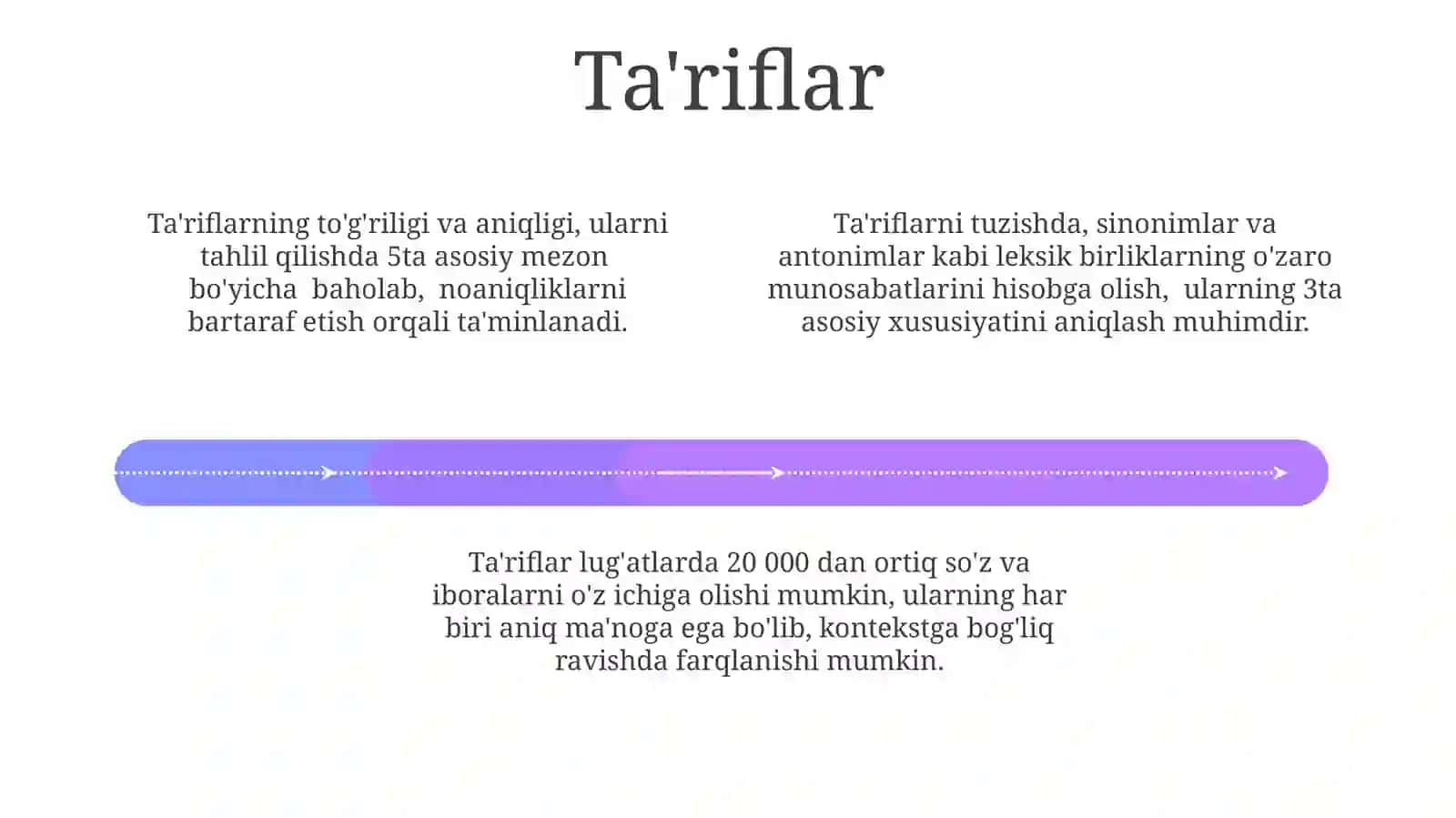 Ta'riflar

Ta'riflarning to'g'riligi va aniqligi, ularni tahlil qilishda 5ta asosiy mezon bo'yicha baholab, noaniqliklarni bartaraf etish orqali ta'minlanadi.

Ta'riflarni tuzishda, sinonimlar va antonimlar kabi leksik birliklarning o'zaro munosabatlarini hisobga olish, ularning 3ta asosiy xususiyatini aniqlash muhimdir.

Ta'riflar lug'atlarda 20 000 dan ortiq so'z va iboralarni o'z ichiga olishi mumkin, ularning har biri aniq ma'noga ega bo'lib, kontekstga bog'liq ravishda farqlanishi mumkin.